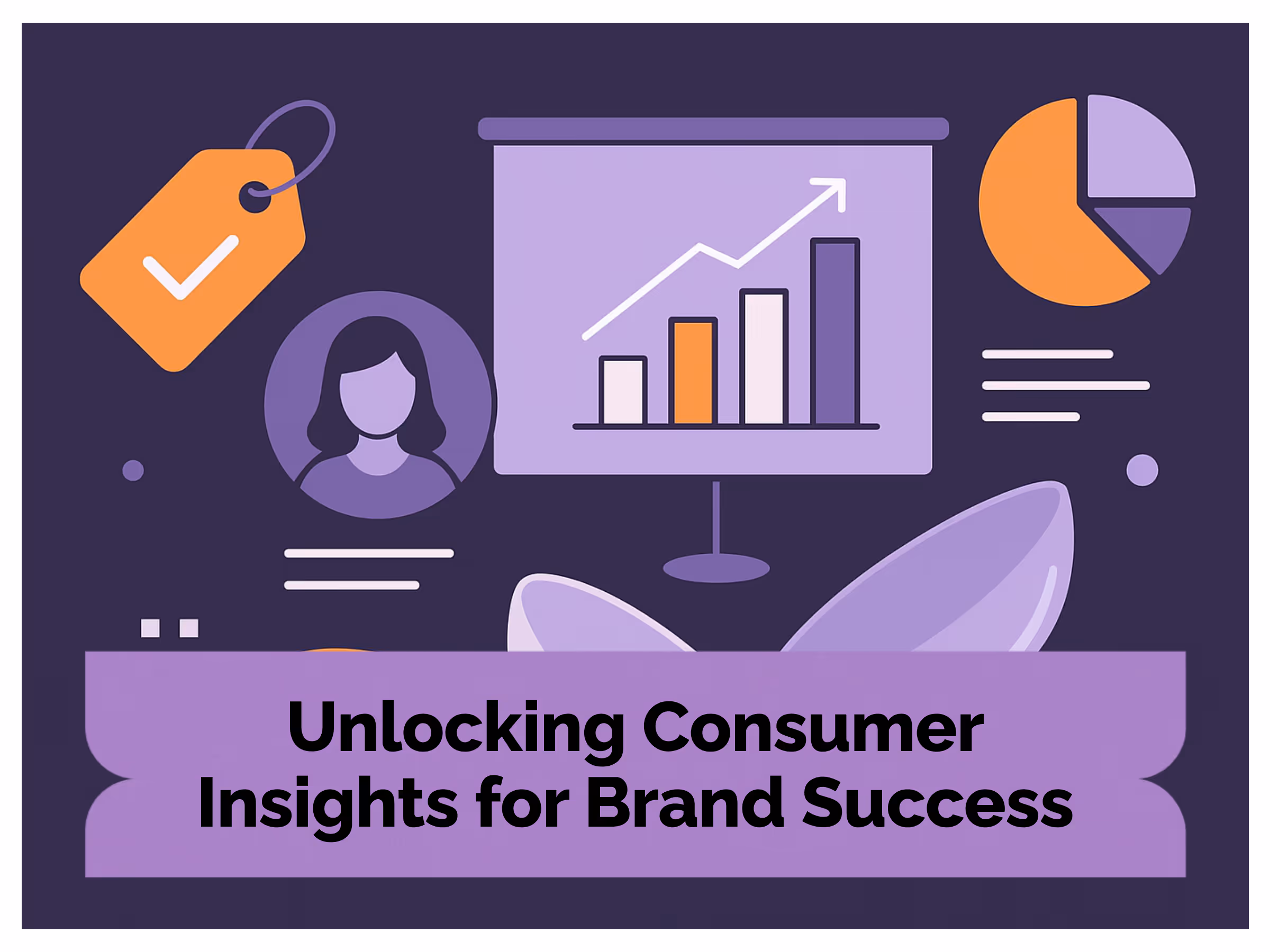 Unlocking Consumer Insights for Brand Success